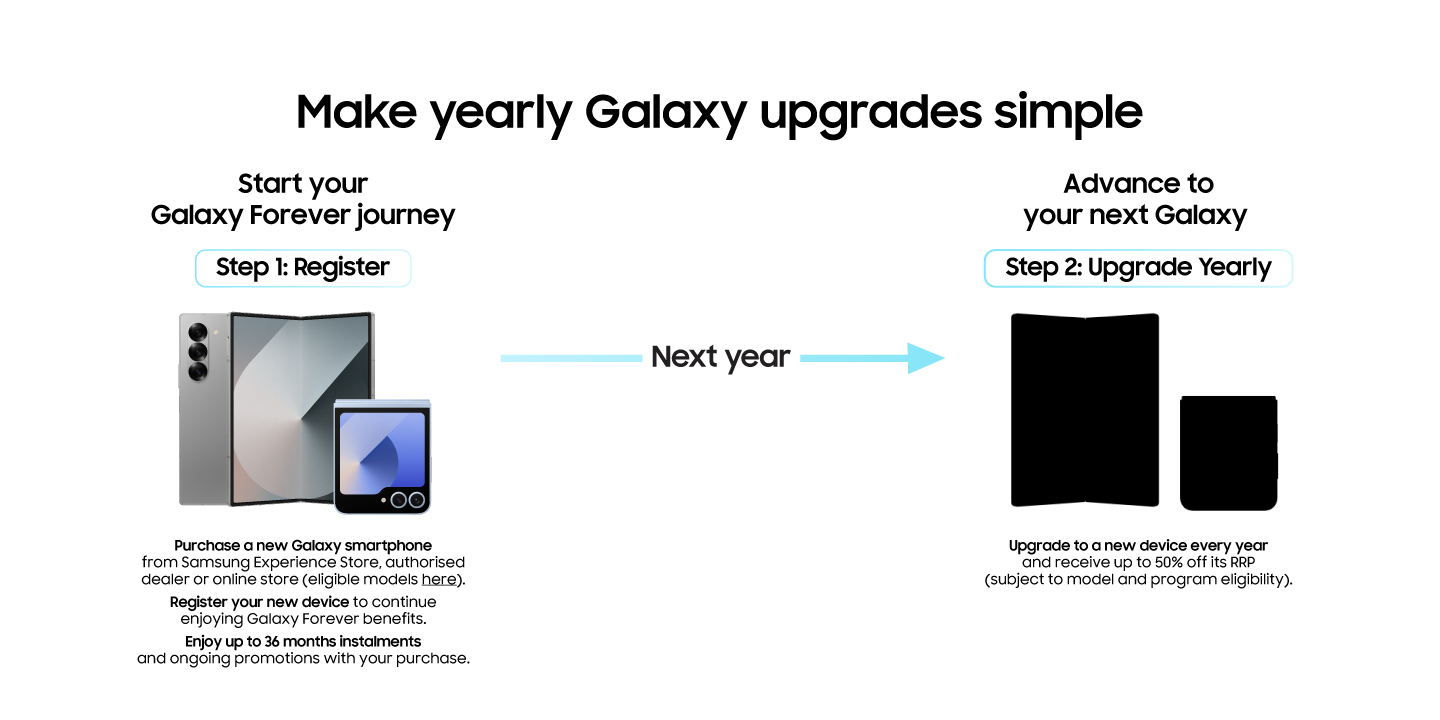 Make yearly Galaxy upgrades simple

Start your Galaxy Forever journey

Step 1: Register

Purchase a new Galaxy smartphone from Samsung Experience Store, authorised dealer or online store (eligible models here).

Register your new device to continue enjoying Galaxy Forever benefits.

Enjoy up to 36 months instalments and ongoing promotions with your purchase.

Next year

Advance to your next Galaxy

Step 2: Upgrade Yearly

Upgrade to a new device every year and receive up to 50% off its RRP (subject to model and program eligibility).